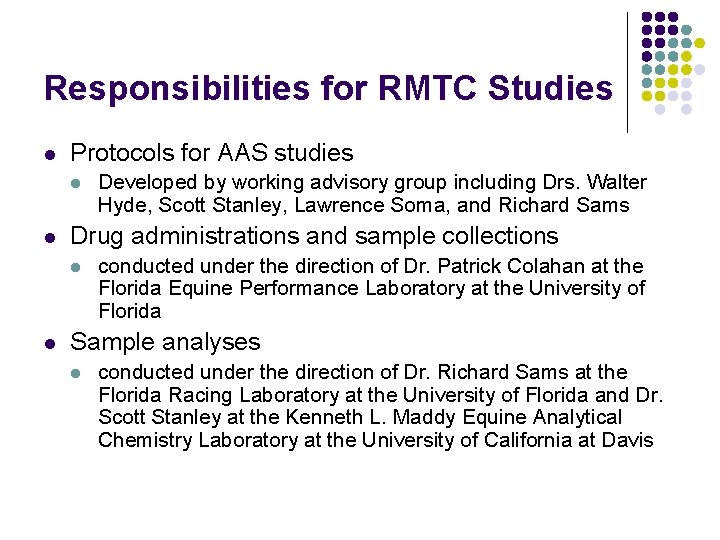 Responsibilities for RMTC Studies

- Protocols for AAS studies
  - Developed by working advisory group including Drs. Walter Hyde, Scott Stanley, Lawrence Soma, and Richard Sams
- Drug administrations and sample collections
  - conducted under the direction of Dr. Patrick Colahan at the Florida Equine Performance Laboratory at the University of Florida
- Sample analyses
  - conducted under the direction of Dr. Richard Sams at the Florida Racing Laboratory at the University of Florida and Dr. Scott Stanley at the Kenneth L. Maddy Equine Analytical Chemistry Laboratory at the University of California at Davis